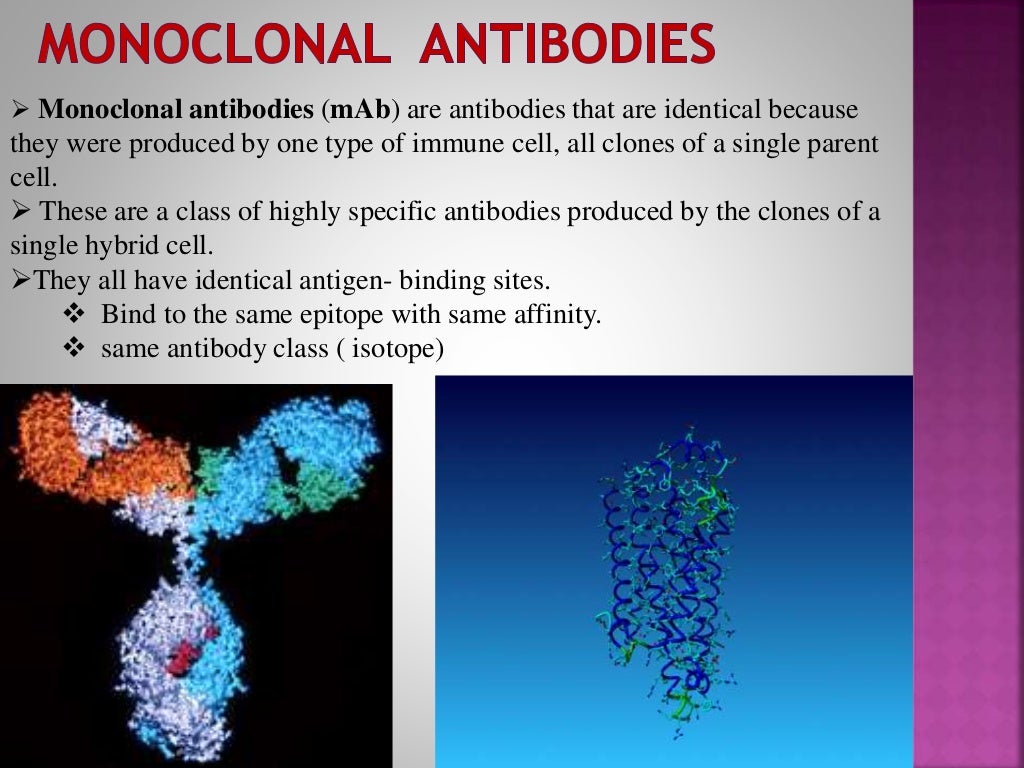 MONOCLONAL ANTIBODIES

➢ Monoclonal antibodies (mAb) are antibodies that are identical because they were produced by one type of immune cell, all clones of a single parent cell.

➢ These are a class of highly specific antibodies produced by the clones of a single hybrid cell.

➢They all have identical antigen- binding sites.

❖ Bind to the same epitope with same affinity.

❖ same antibody class ( isotope)